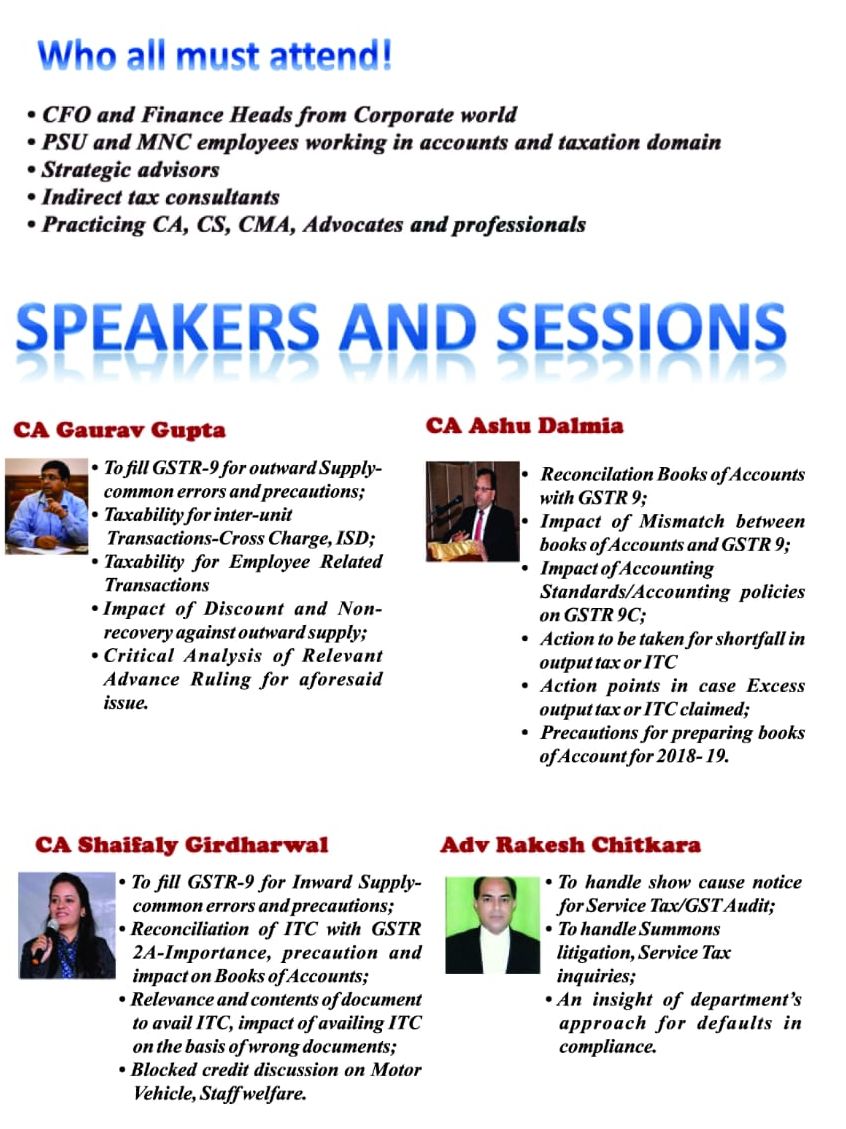 Who all must attend!

• CFO and Finance Heads from Corporate world
• PSU and MNC employees working in accounts and taxation domain
• Strategic advisors
• Indirect tax consultants
• Practicing CA, CS, CMA, Advocates and professionals

SPEAKERS AND SESSIONS

CA Gaurav Gupta

• To fill GSTR-9 for outward Supply-common errors and precautions;
• Taxability for inter-unit Transactions-Cross Charge, ISD;
• Taxability for Employee Related Transactions
• Impact of Discount and Non-recovery against outward supply;
• Critical Analysis of Relevant Advance Ruling for aforesaid issue.

CA Ashu Dalmia

• Reconcilation Books of Accounts with GSTR 9;
• Impact of Mismatch between books of Accounts and GSTR 9;
• Impact of Accounting Standards/Accounting policies on GSTR 9C;
• Action to be taken for shortfall in output tax or ITC
• Action points in case Excess output tax or ITC claimed;
• Precautions for preparing books of Account for 2018- 19.

CA Shaifaly Girdharwal

• To fill GSTR-9 for Inward Supply-common errors and precautions;
• Reconciliation of ITC with GSTR 2A-Importance, precaution and impact on Books of Accounts;
• Relevance and contents of document to avail ITC, impact of availing ITC on the basis of wrong documents;
• Blocked credit discussion on Motor Vehicle, Staff welfare.

Adv Rakesh Chitkara

• To handle show cause notice for Service Tax/GST Audit;
• To handle Summons litigation, Service Tax inquiries;
• An insight of department's approach for defaults in compliance.